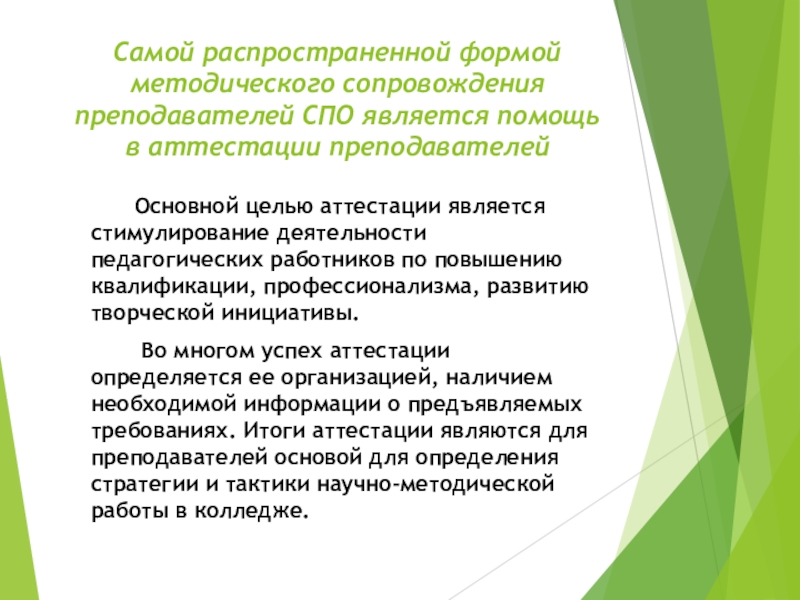 Самой распространенной формой методического сопровождения преподавателей СПО является помощь в аттестации преподавателей

Основной целью аттестации является стимулирование деятельности педагогических работников по повышению квалификации, профессионализма, развитию творческой инициативы.

Во многом успех аттестации определяется ее организацией, наличием необходимой информации о предъявляемых требованиях. Итоги аттестации являются для преподавателей основой для определения стратегии и тактики научно-методической работы в колледже.